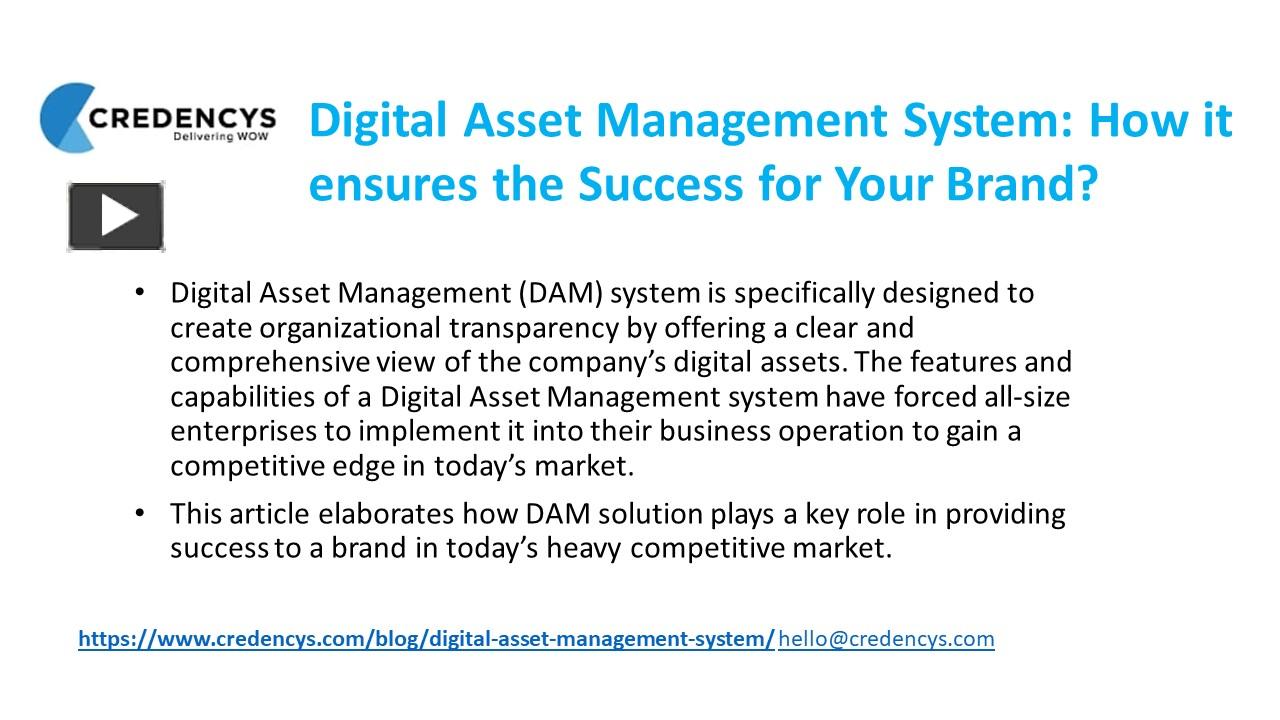 CREDENCYS
Delivering WOW

Digital Asset Management System: How it ensures the Success for Your Brand?

• Digital Asset Management (DAM) system is specifically designed to create organizational transparency by offering a clear and comprehensive view of the company's digital assets. The features and capabilities of a Digital Asset Management system have forced all-size enterprises to implement it into their business operation to gain a competitive edge in today's market.

• This article elaborates how DAM solution plays a key role in providing success to a brand in today's heavy competitive market.

https://www.credencys.com/blog/digital-asset-management-system/ hello@credencys.com